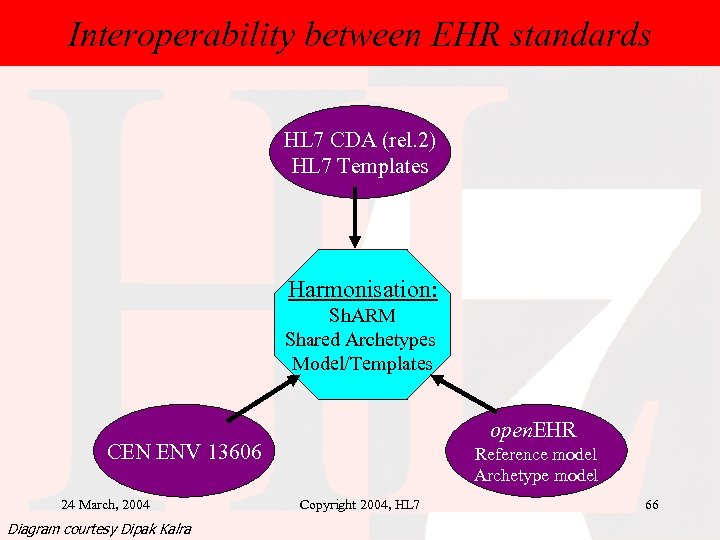 Interoperability between EHR standards

HL7 CDA (rel.2)
HL7 Templates

Harmonisation:
ShARM
Shared Archetypes
Model/Templates

CEN ENV 13606

openEHR
Reference model
Archetype model

24 March, 2004

Copyright 2004, HL7

66

Diagram courtesy Dipak Kalra